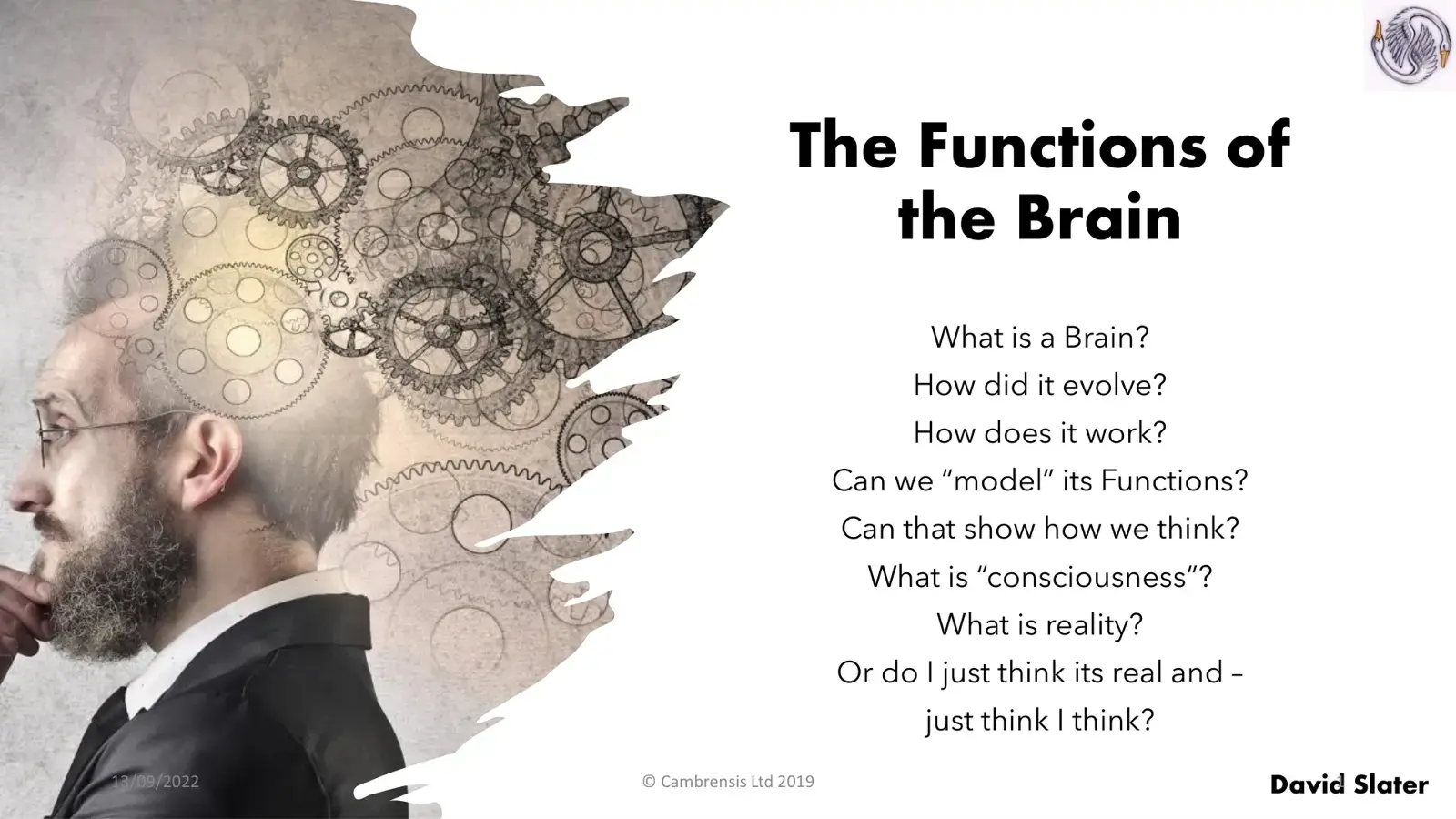 The Functions of the Brain

What is a Brain?
How did it evolve?
How does it work?
Can we “model” its Functions?
Can that show how we think?
What is “consciousness”?
What is reality?
Or do I just think its real and –
just think I think?

13/09/2022

© Cambrensis Ltd 2019

David Slater